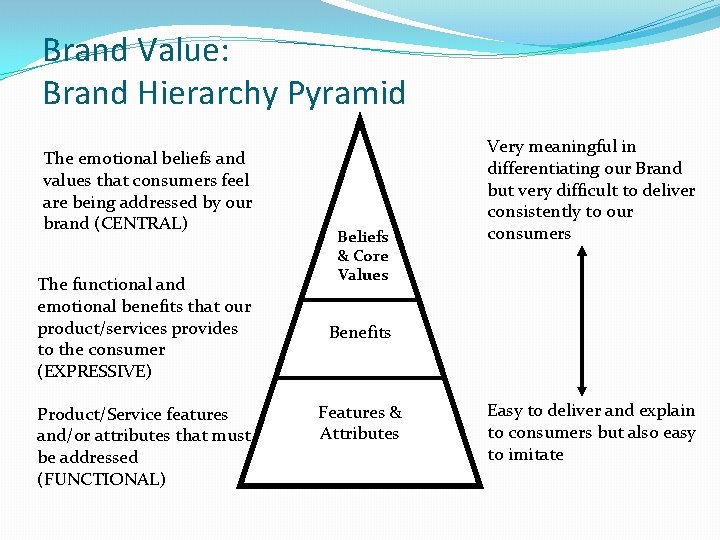 Brand Value:
Brand Hierarchy Pyramid

The emotional beliefs and values that consumers feel are being addressed by our brand (CENTRAL)

The functional and emotional benefits that our product/services provides to the consumer (EXPRESSIVE)

Product/Service features and/or attributes that must be addressed (FUNCTIONAL)

Beliefs & Core Values

Benefits

Features & Attributes

Very meaningful in differentiating our Brand but very difficult to deliver consistently to our consumers

Easy to deliver and explain to consumers but also easy to imitate